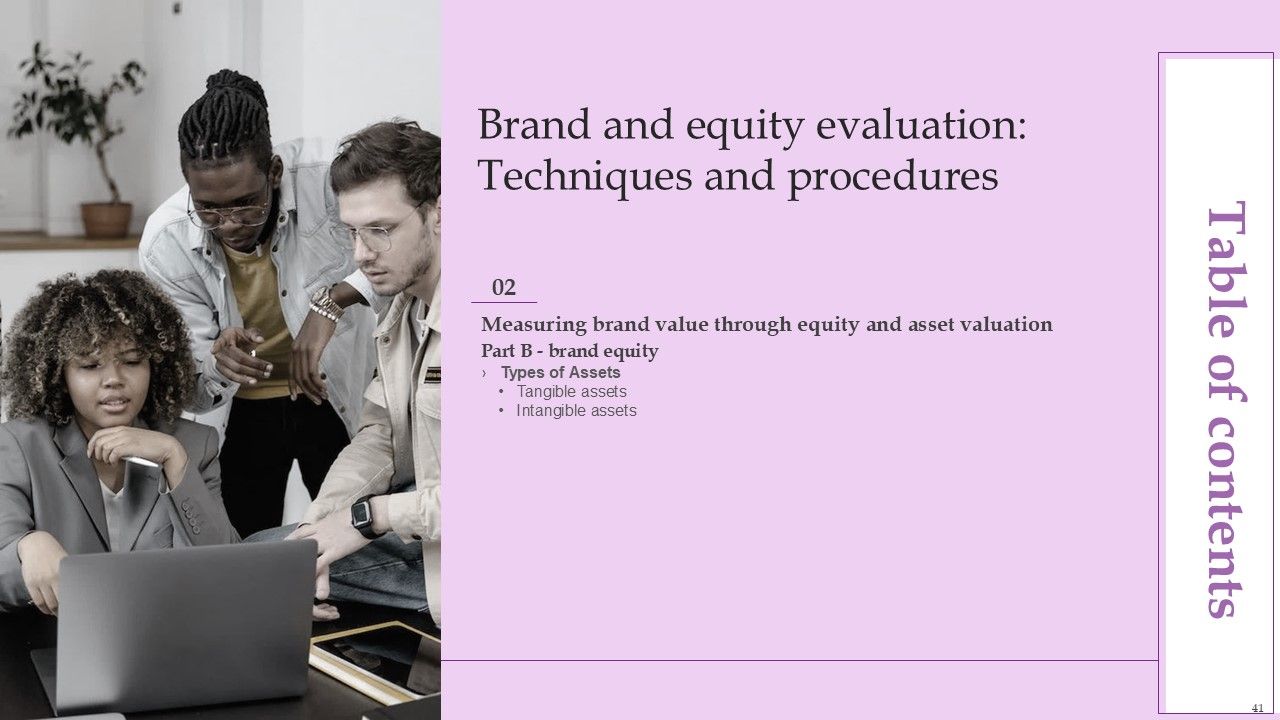 Brand and equity evaluation: Techniques and procedures

02

Measuring brand value through equity and asset valuation

Part B - brand equity

› Types of Assets
• Tangible assets
• Intangible assets

Table of contents

41